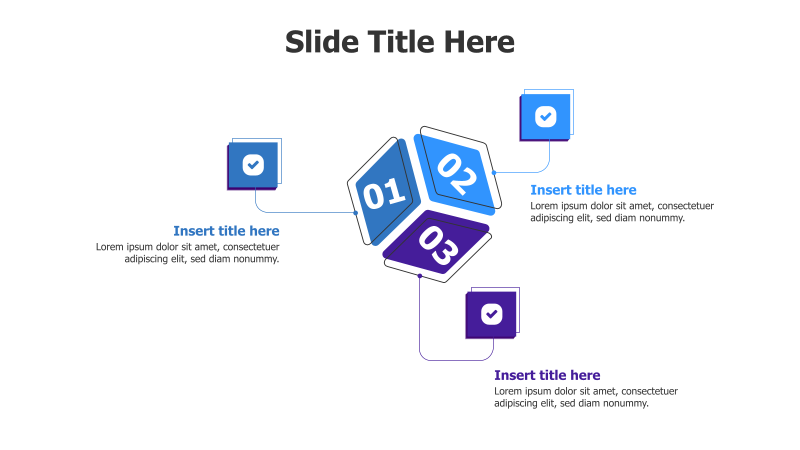 Slide Title Here

01

02

03

Insert title here
Lorem ipsum dolor sit amet, consectetuer adipiscing elit, sed diam nonummy.

Insert title here
Lorem ipsum dolor sit amet, consectetuer adipiscing elit, sed diam nonummy.

Insert title here
Lorem ipsum dolor sit amet, consectetuer adipiscing elit, sed diam nonummy.